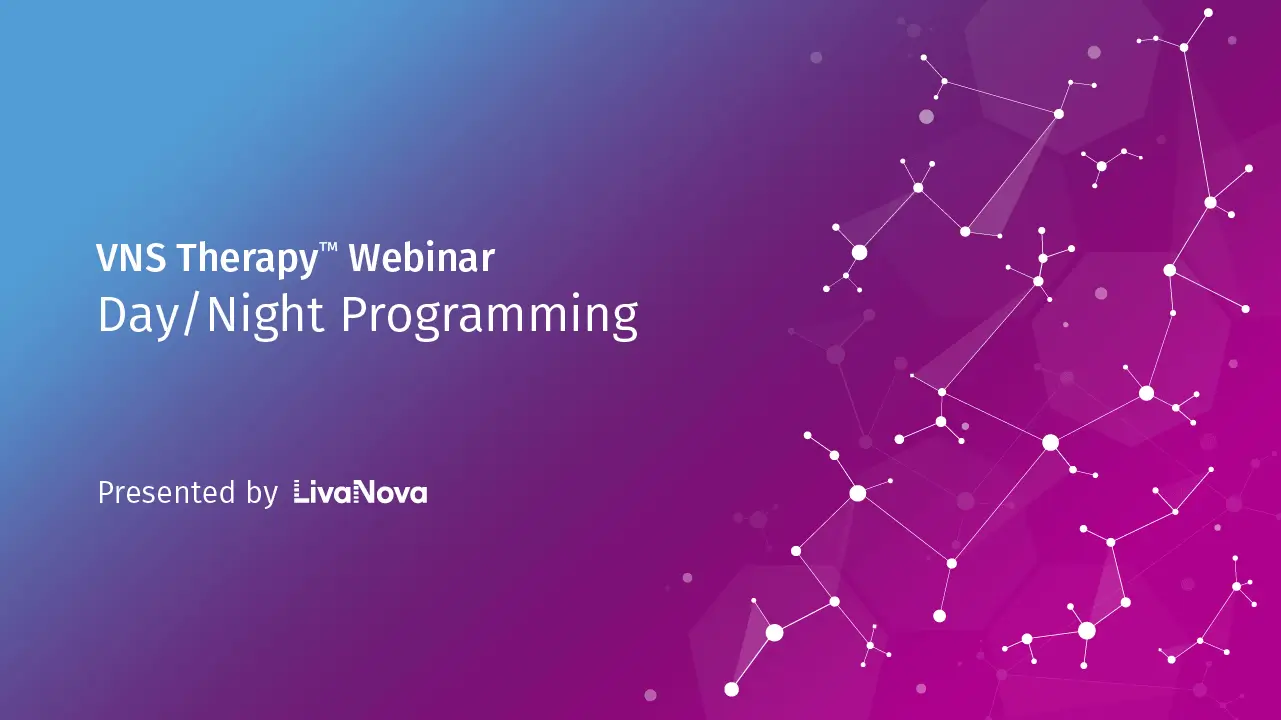 VNS Therapy™ Webinar
Day/Night Programming

Presented by LivaNova